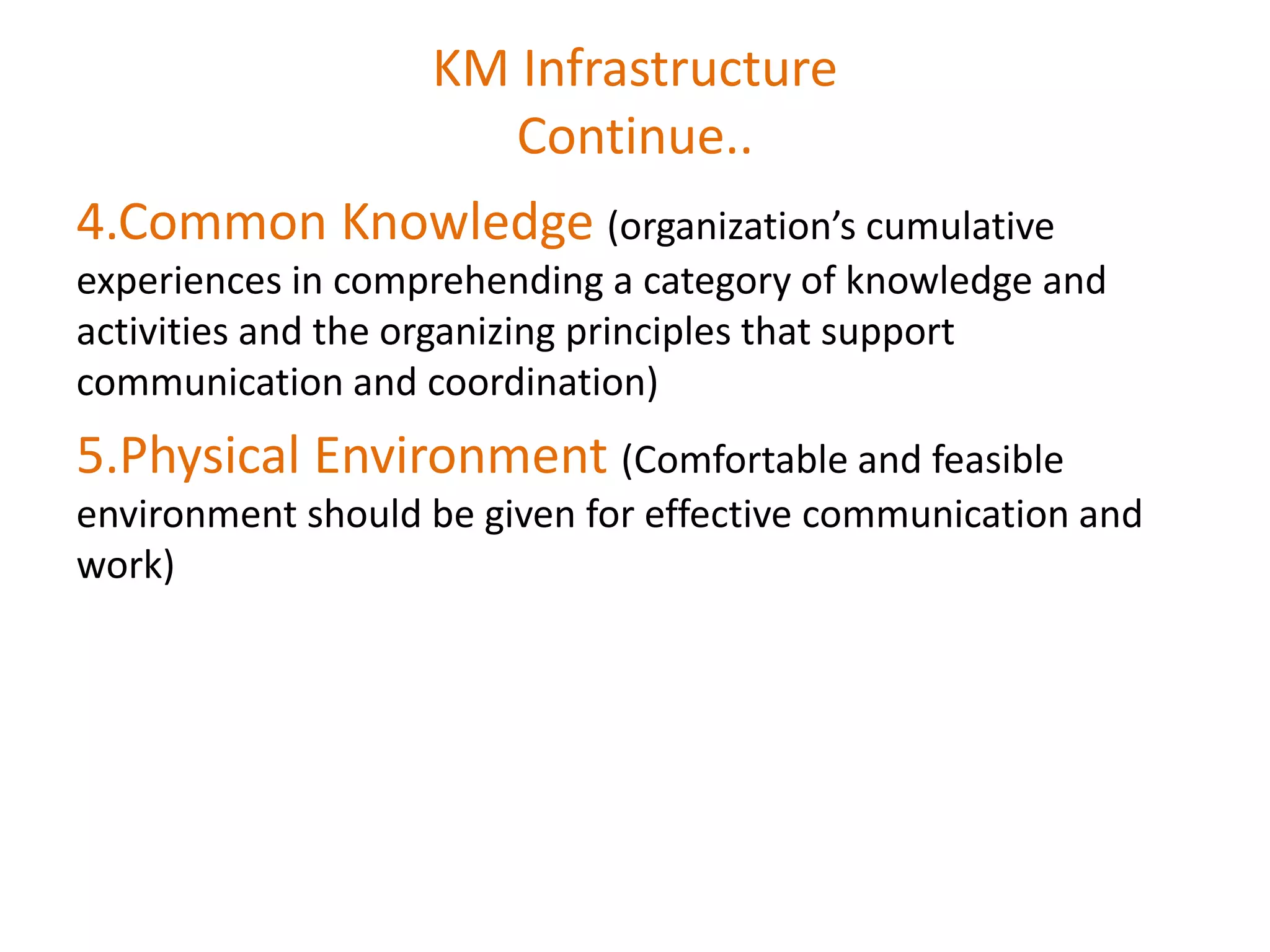 KM Infrastructure
Continue..

4.Common Knowledge (organization’s cumulative experiences in comprehending a category of knowledge and activities and the organizing principles that support communication and coordination)

5.Physical Environment (Comfortable and feasible environment should be given for effective communication and work)